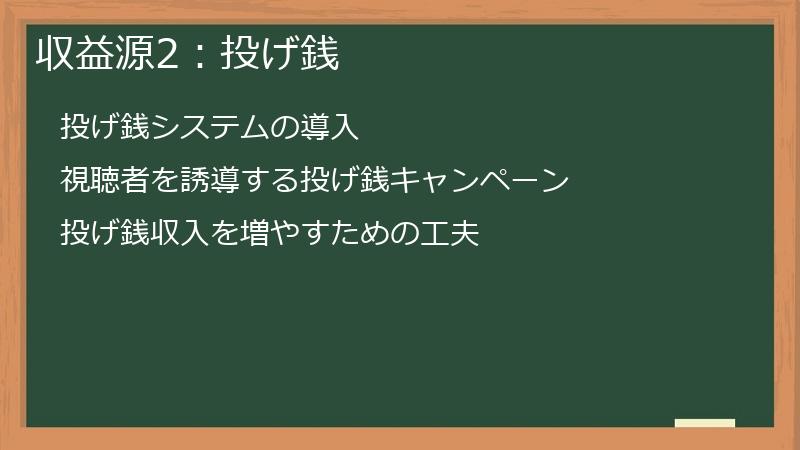 収益源2：投げ銭

投げ銭システムの導入

視聴者を誘導する投げ銭キャンペーン

投げ銭収入を増やすための工夫